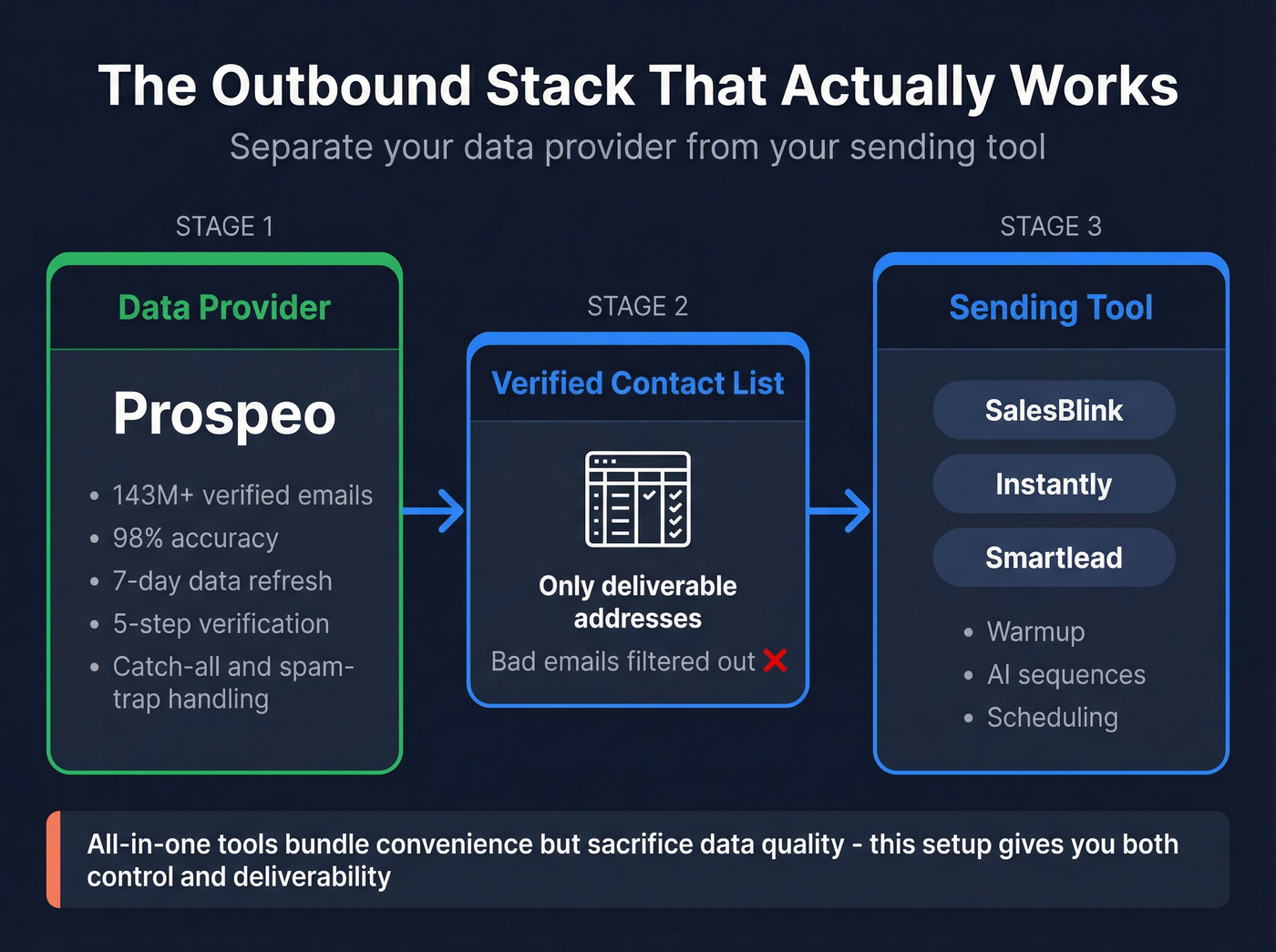 The Outbound Stack That Actually Works

Separate your data provider from your sending tool

STAGE 1

Data Provider

Prospeo

• 143M+ verified emails
• 98% accuracy
• 7-day data refresh
• 5-step verification
• Catch-all and spam-trap handling

STAGE 2

Verified Contact List

Only deliverable addresses

Bad emails filtered out

STAGE 3

Sending Tool

SalesBlink

Instantly

Smartlead

• Warmup
• AI sequences
• Scheduling

All-in-one tools bundle convenience but sacrifice data quality - this setup gives you both control and deliverability